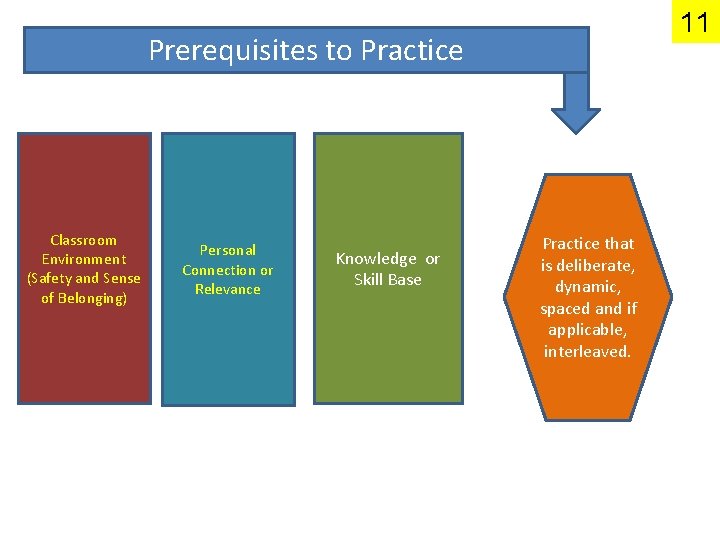 11

Prerequisites to Practice

Classroom Environment (Safety and Sense of Belonging)

Personal Connection or Relevance

Knowledge or Skill Base

Practice that is deliberate, dynamic, spaced and if applicable, interleaved.